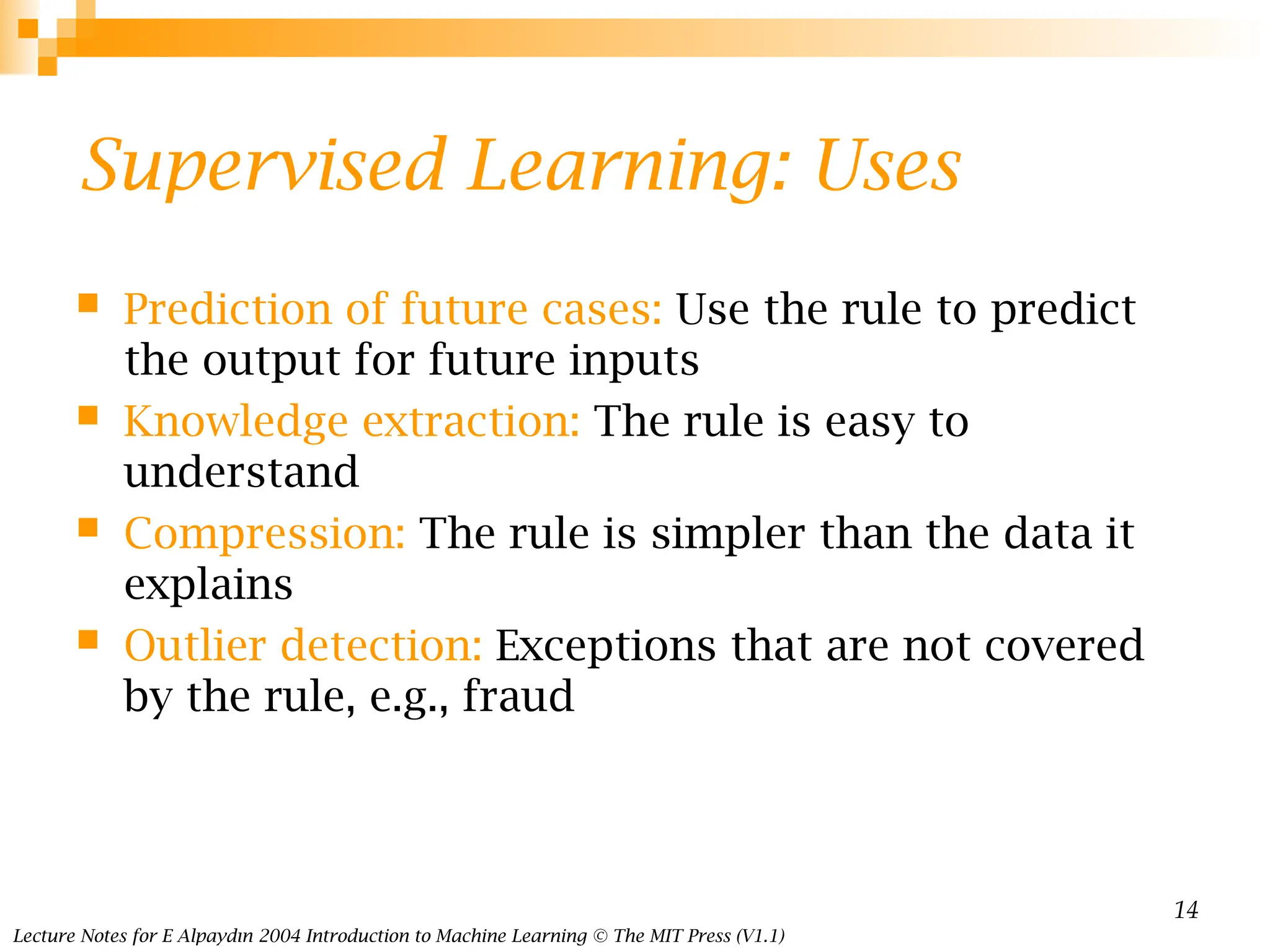 Supervised Learning: Uses

- Prediction of future cases: Use the rule to predict the output for future inputs
- Knowledge extraction: The rule is easy to understand
- Compression: The rule is simpler than the data it explains
- Outlier detection: Exceptions that are not covered by the rule, e.g., fraud

14

Lecture Notes for E Alpaydın 2004 Introduction to Machine Learning © The MIT Press (V1.1)